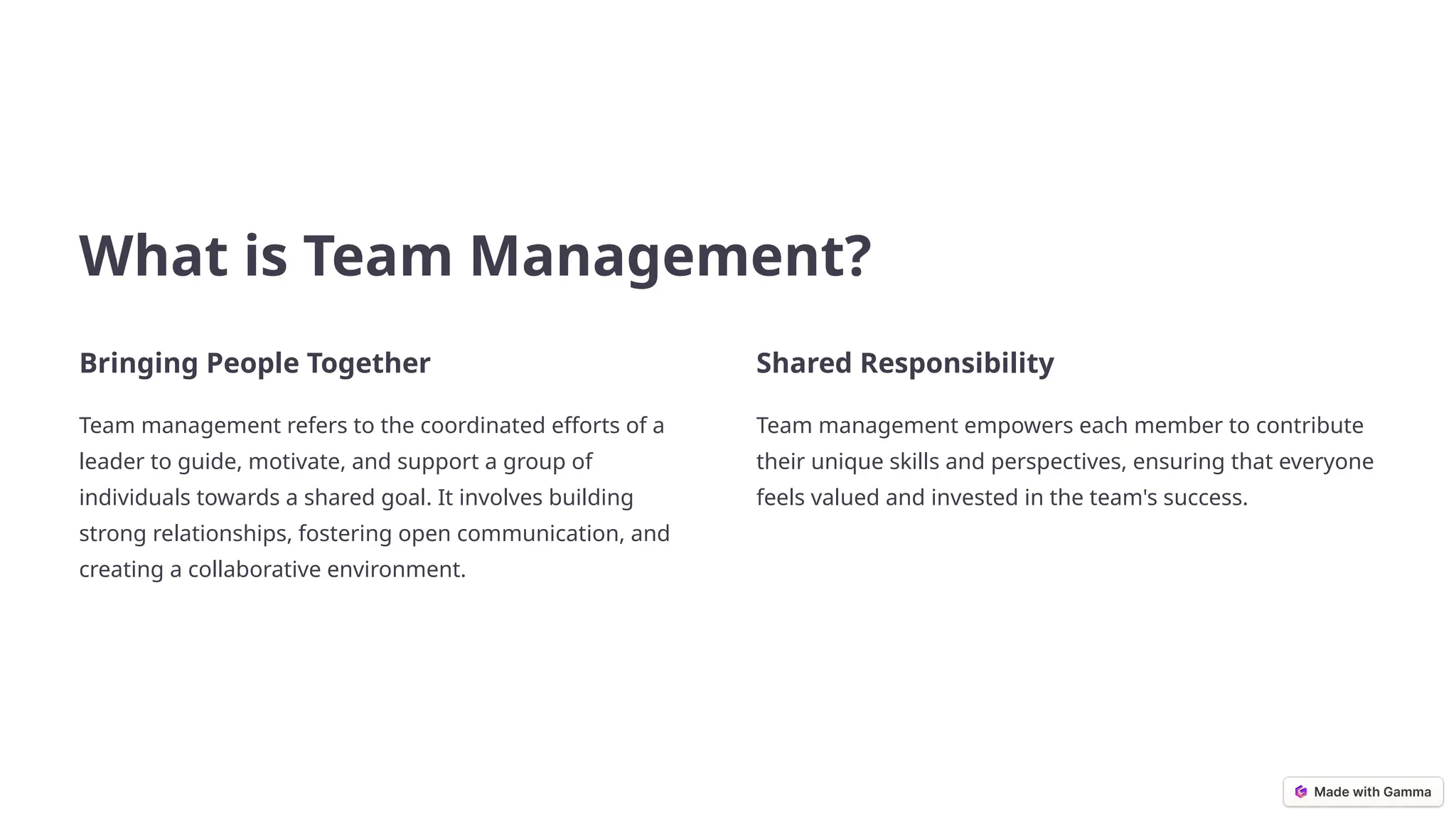 What is Team Management?

Bringing People Together

Team management refers to the coordinated efforts of a leader to guide, motivate, and support a group of individuals towards a shared goal. It involves building strong relationships, fostering open communication, and creating a collaborative environment.

Shared Responsibility

Team management empowers each member to contribute their unique skills and perspectives, ensuring that everyone feels valued and invested in the team's success.

Made with Gamma